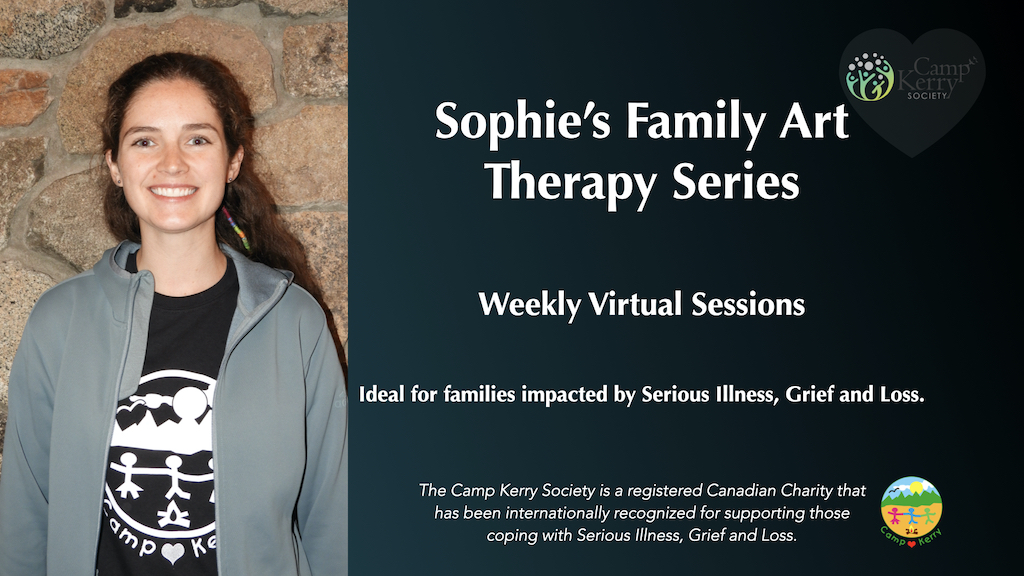 Camp Kerry SOCIETY

Sophie's Family Art Therapy Series

Weekly Virtual Sessions

Ideal for families impacted by Serious Illness, Grief and Loss.

The Camp Kerry Society is a registered Canadian Charity that has been internationally recognized for supporting those coping with Serious Illness, Grief and Loss.

Camp Kerry

Camp Kerry